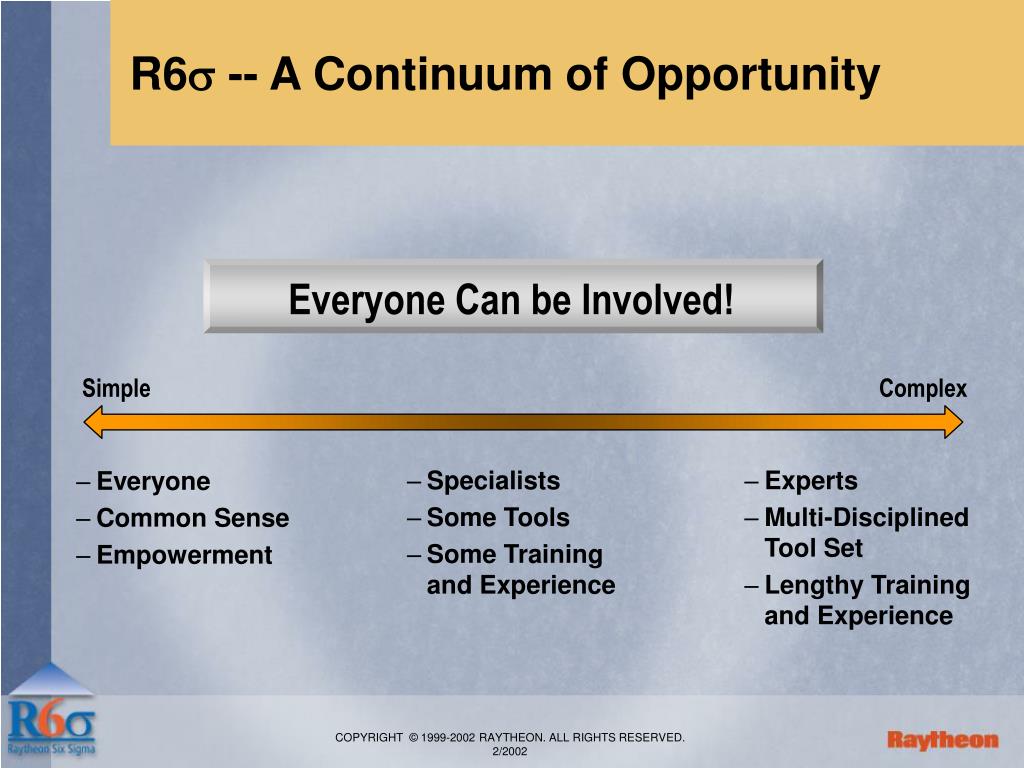 R6$\sigma$ -- A Continuum of Opportunity

Everyone Can be Involved!

Simple

Complex

– Everyone
– Common Sense
– Empowerment

– Specialists
– Some Tools
– Some Training and Experience

– Experts
– Multi-Disciplined Tool Set
– Lengthy Training and Experience

R6$\sigma$
Raytheon Six Sigma

COPYRIGHT © 1999-2002 RAYTHEON. ALL RIGHTS RESERVED.
2/2002

Raytheon